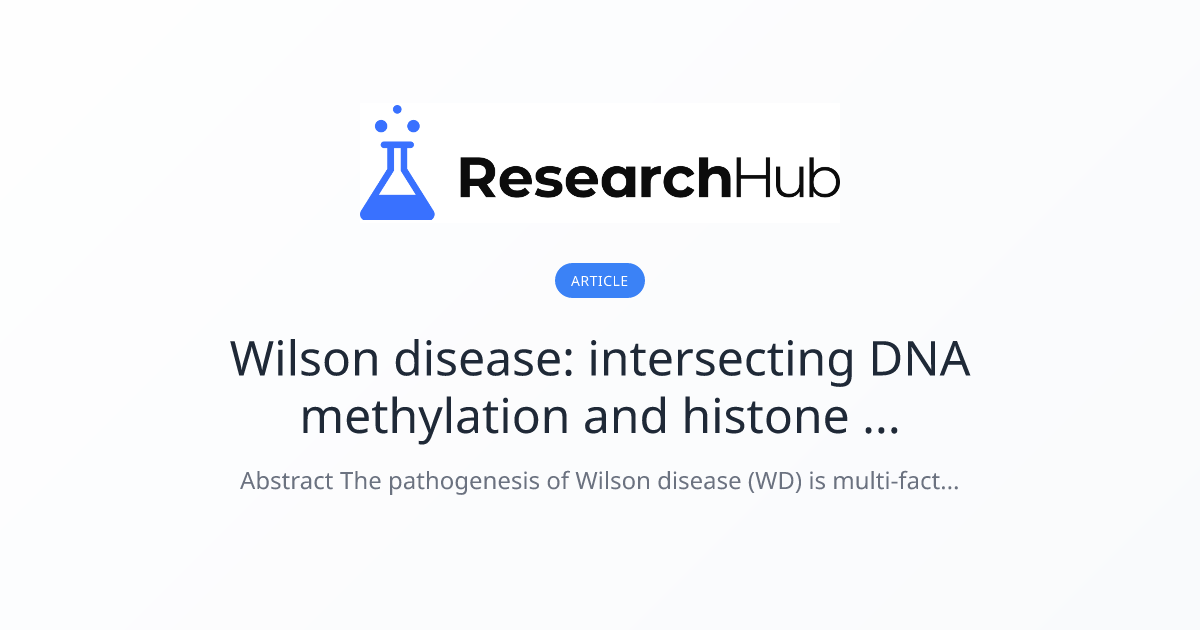 ResearchHub

ARTICLE

Wilson disease: intersecting DNA methylation and histone ...

Abstract The pathogenesis of Wilson disease (WD) is multi-fact...